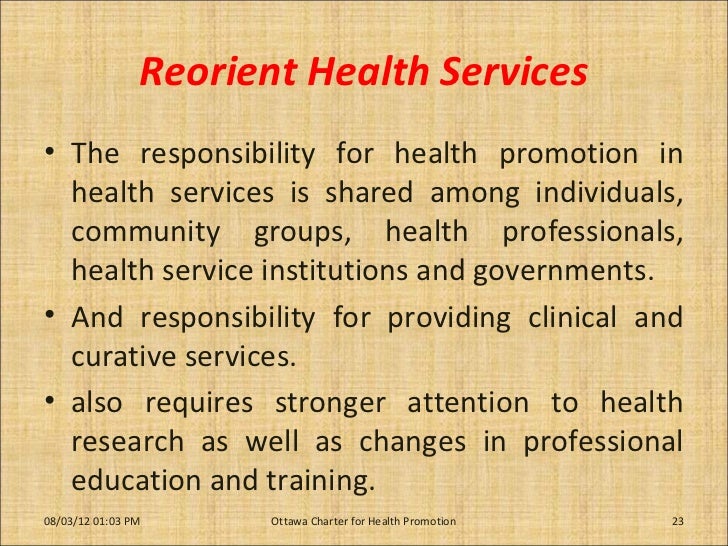 Reorient Health Services

• The responsibility for health promotion in health services is shared among individuals, community groups, health professionals, health service institutions and governments.

• And responsibility for providing clinical and curative services.

• also requires stronger attention to health research as well as changes in professional education and training.

08/03/12 01:03 PM

Ottawa Charter for Health Promotion

23